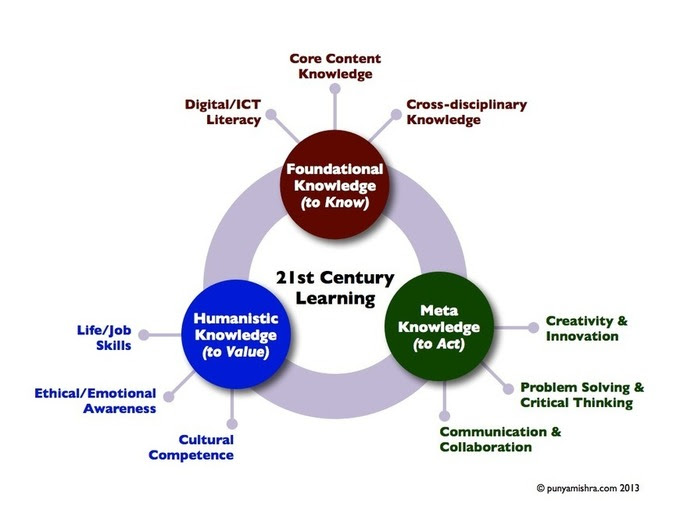 Core Content Knowledge

Digital/ICT Literacy

Cross-disciplinary Knowledge

Foundational Knowledge (to Know)

21st Century Learning

Humanistic Knowledge (to Value)

Meta Knowledge (to Act)

Life/Job Skills

Ethical/Emotional Awareness

Cultural Competence

Creativity & Innovation

Problem Solving & Critical Thinking

Communication & Collaboration

© punyamishra.com 2013